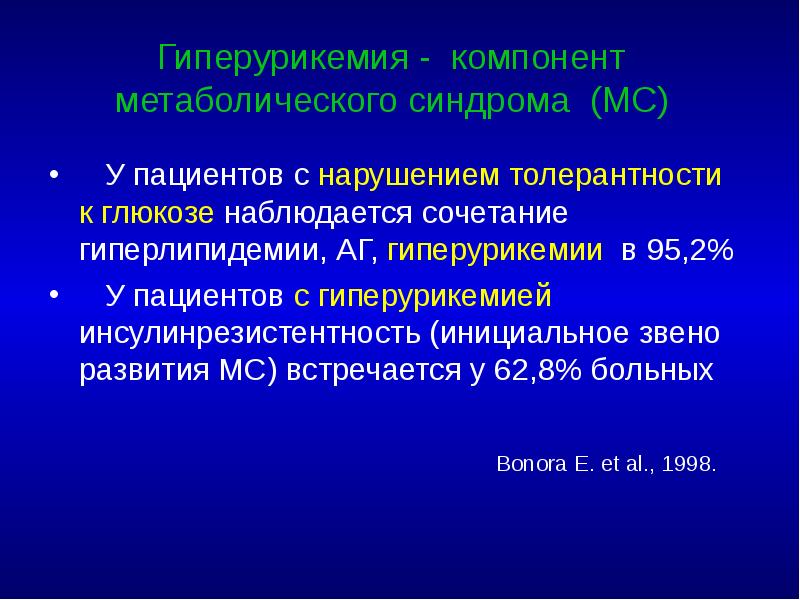 Гиперурикемия - компонент метаболического синдрома (МС)

• У пациентов с нарушением толерантности к глюкозе наблюдается сочетание гиперлипидемии, АГ, гиперурикемии в 95,2%

• У пациентов с гиперурикемией инсулинрезистентность (инициальное звено развития МС) встречается у 62,8% больных

Bonora E. et al., 1998.